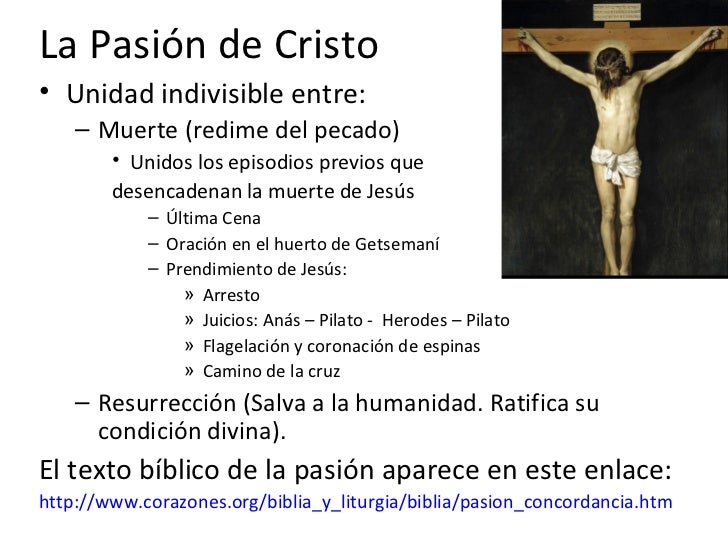 La Pasión de Cristo

• Unidad indivisible entre:
– Muerte (redime del pecado)
• Unidos los episodios previos que desencadenan la muerte de Jesús
– Última Cena
– Oración en el huerto de Getsemaní
– Prendimiento de Jesús:
» Arresto
» Juicios: Anás – Pilato - Herodes – Pilato
» Flagelación y coronación de espinas
» Camino de la cruz
– Resurrección (Salva a la humanidad. Ratifica su condición divina).

El texto bíblico de la pasión aparece en este enlace:
http://www.corazones.org/biblia_y_liturgia/biblia/pasion_concordancia.htm